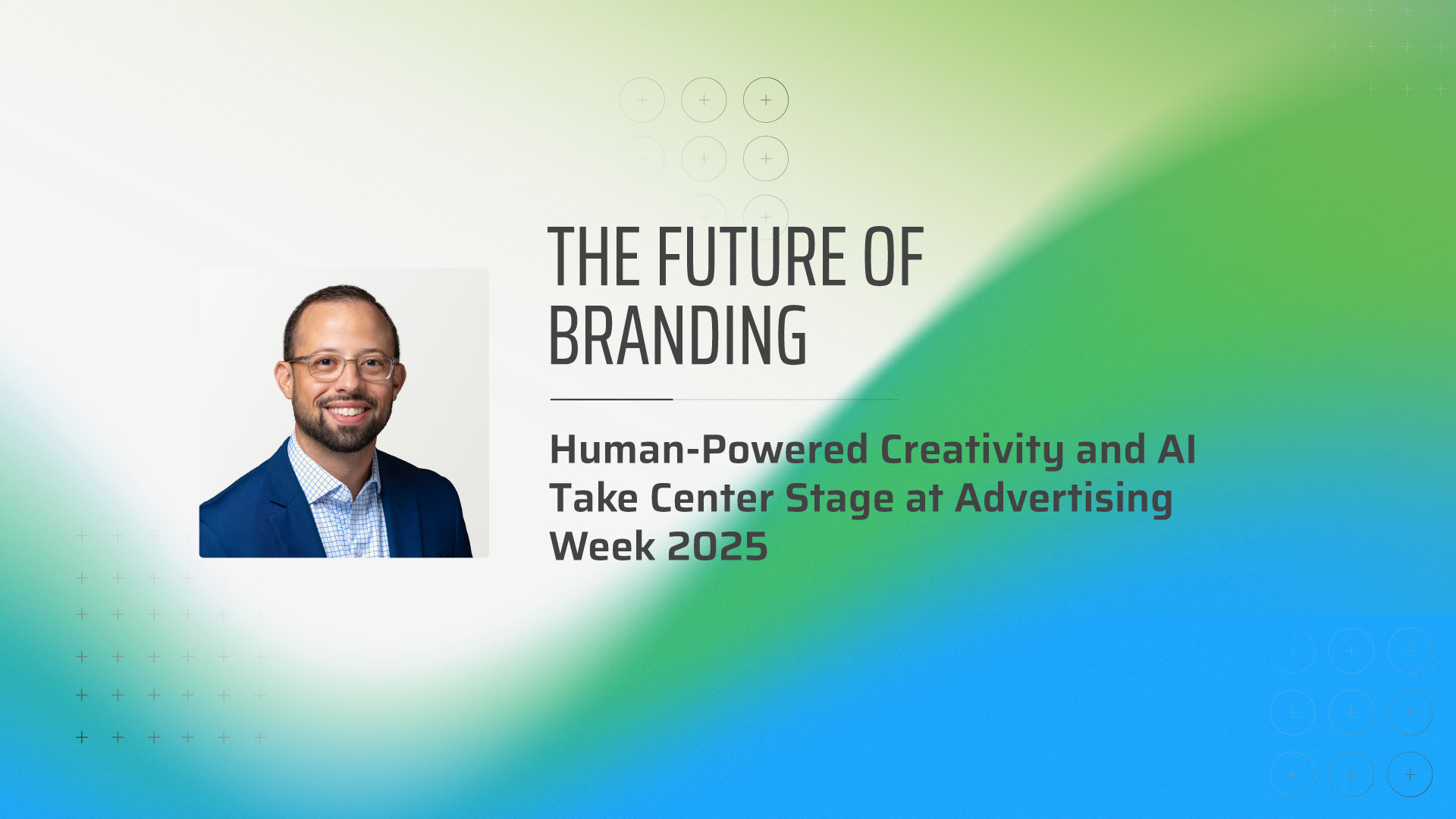 THE FUTURE OF BRANDING

Human-Powered Creativity and AI Take Center Stage at Advertising Week 2025